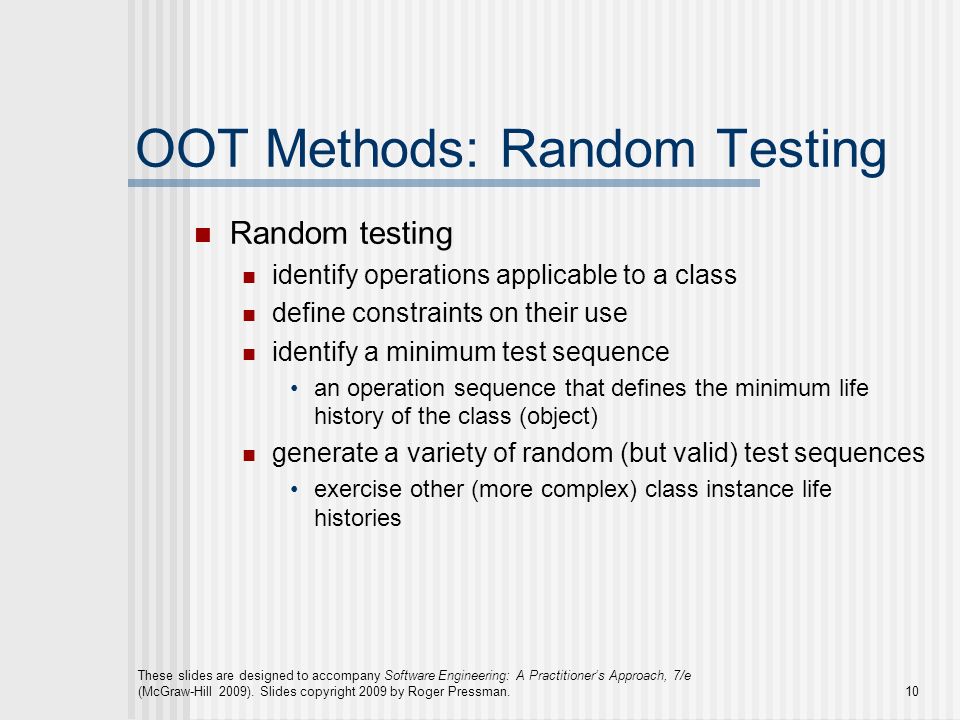 OOT Methods: Random Testing

Random testing

identify operations applicable to a class

define constraints on their use

identify a minimum test sequence

• an operation sequence that defines the minimum life history of the class (object)

generate a variety of random (but valid) test sequences

• exercise other (more complex) class instance life histories

These slides are designed to accompany Software Engineering: A Practitioner's Approach, 7/e (McGraw-Hill 2009). Slides copyright 2009 by Roger Pressman.

10